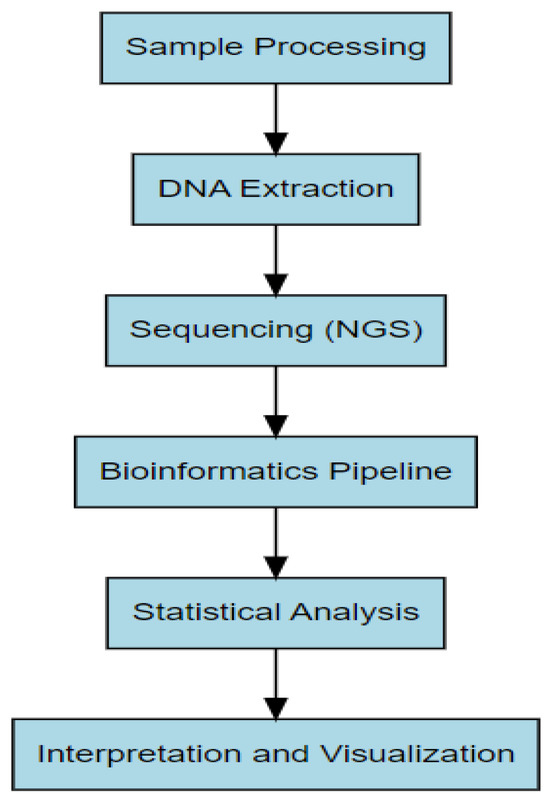 Sample Processing

DNA Extraction

Sequencing (NGS)

Bioinformatics Pipeline

Statistical Analysis

Interpretation and Visualization